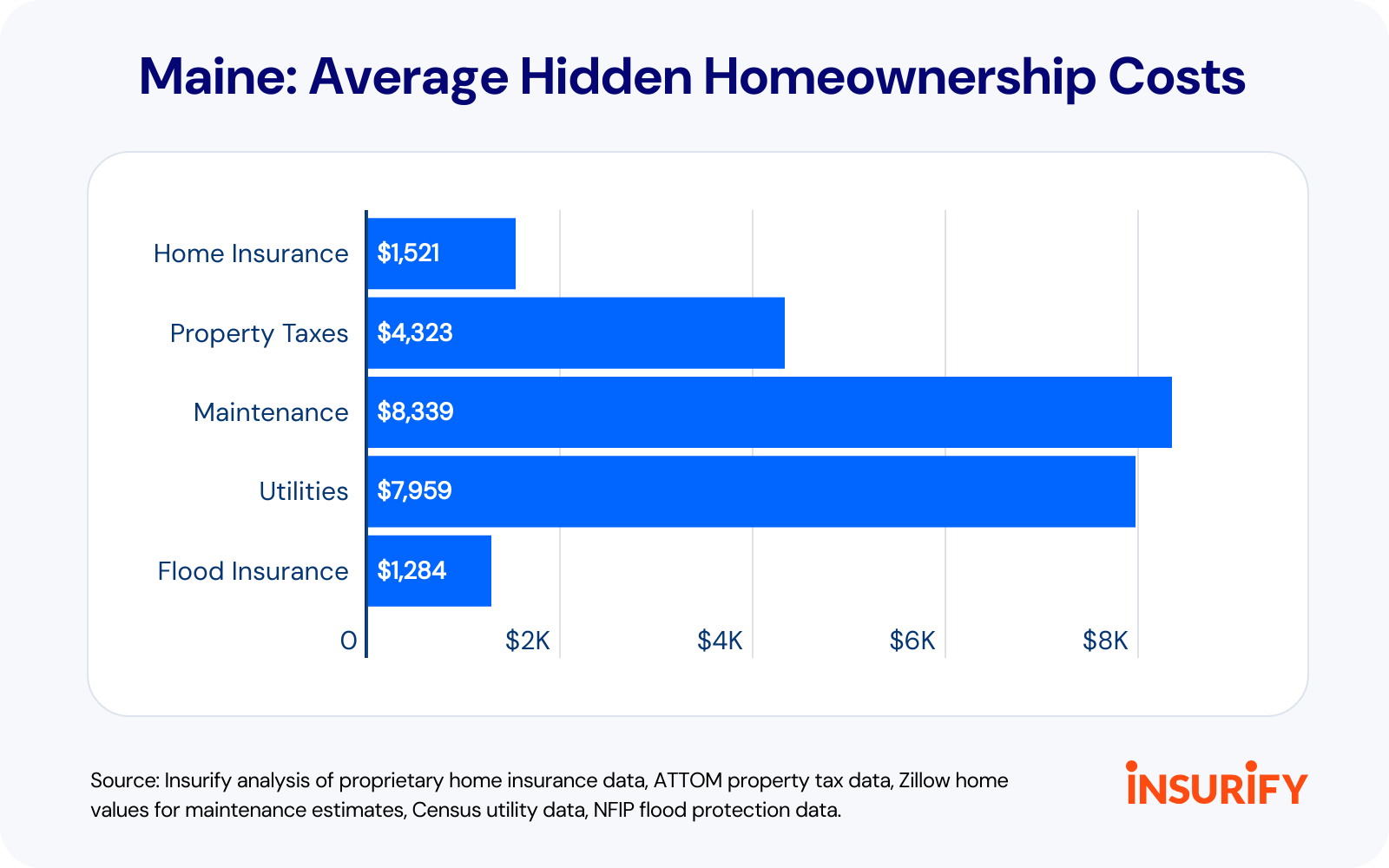 Maine: Average Hidden Homeownership Costs

Home Insurance $1,521
Property Taxes $4,323
Maintenance $8,339
Utilities $7,959
Flood Insurance $1,284

0 $2K $4K $6K $8K

Source: Insurify analysis of proprietary home insurance data, ATTOM property tax data, Zillow home values for maintenance estimates, Census utility data, NFIP flood protection data.

INSURIFY